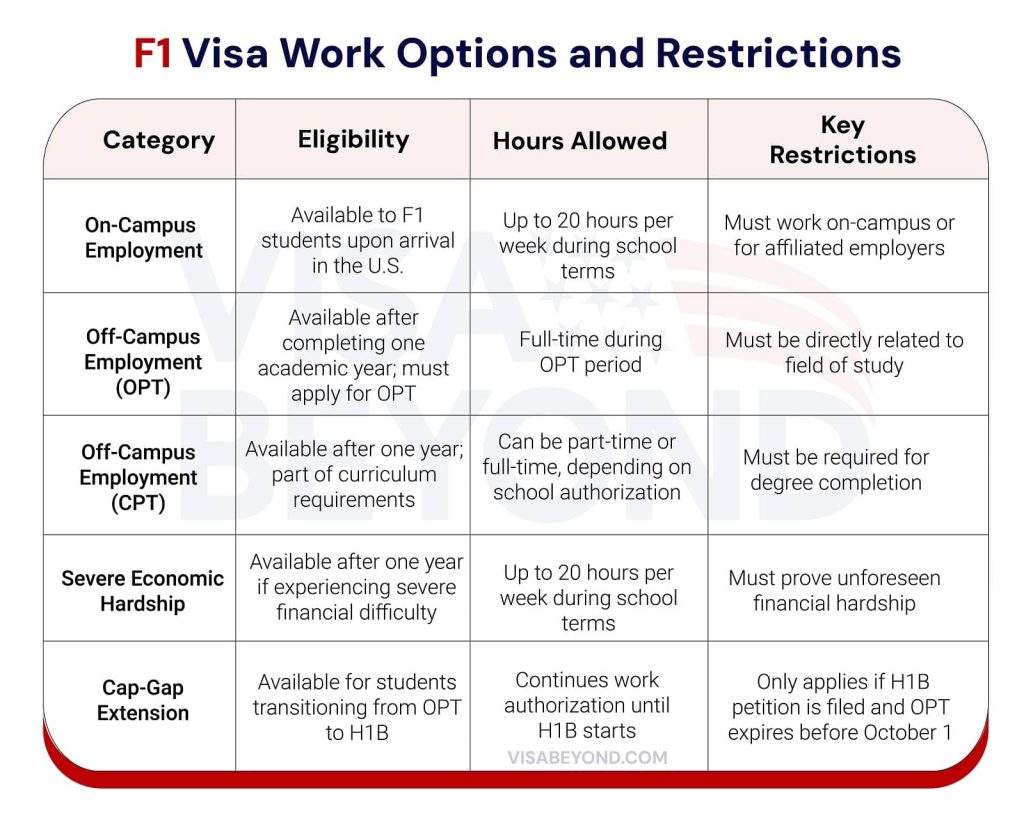 F1 Visa Work Options and Restrictions

| Category | Eligibility | Hours Allowed | Key Restrictions |
|---|---|---|---|
| On-Campus Employment | Available to F1 students upon arrival in the U.S. | Up to 20 hours per week during school terms | Must work on-campus or for affiliated employers |
| Off-Campus Employment (OPT) | Available after completing one academic year; must apply for OPT | Full-time during OPT period | Must be directly related to field of study |
| Off-Campus Employment (CPT) | Available after one year; part of curriculum requirements | Can be part-time or full-time, depending on school authorization | Must be required for degree completion |
| Severe Economic Hardship | Available after one year if experiencing severe financial difficulty | Up to 20 hours per week during school terms | Must prove unforeseen financial hardship |
| Cap-Gap Extension | Available for students transitioning from OPT to H1B | Continues work authorization until H1B starts | Only applies if H1B petition is filed and OPT expires before October 1 |

VISA BEYOND

VISABEYOND.COM